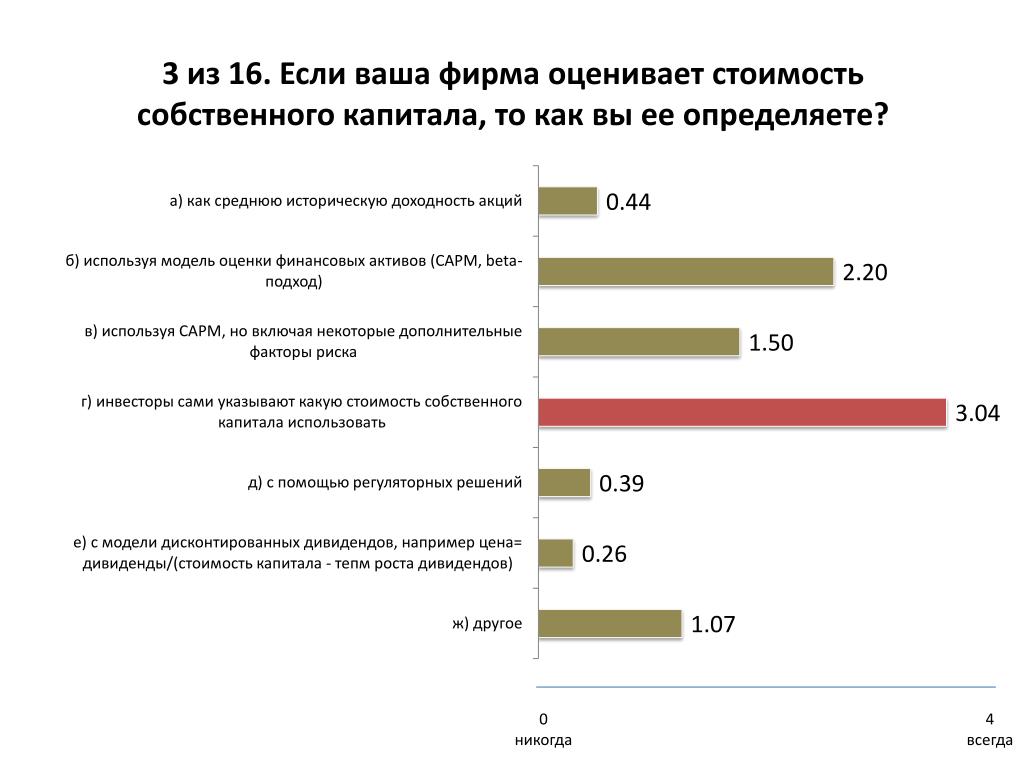 3 из 16. Если ваша фирма оценивает стоимость собственного капитала, то как вы ее определяете?

а) как среднюю историческую доходность акций
0.44

б) используя модель оценки финансовых активов (CAPM, beta-подход)
2.20

в) используя CAPM, но включая некоторые дополнительные факторы риска
1.50

г) инвесторы сами указывают какую стоимость собственного капитала использовать
3.04

д) с помощью регуляторных решений
0.39

е) с модели дисконтированных дивидендов, например цена= дивиденды/(стоимость капитала - тепм роста дивидендов)
0.26

ж) другое
1.07

0
никогда

4
всегда